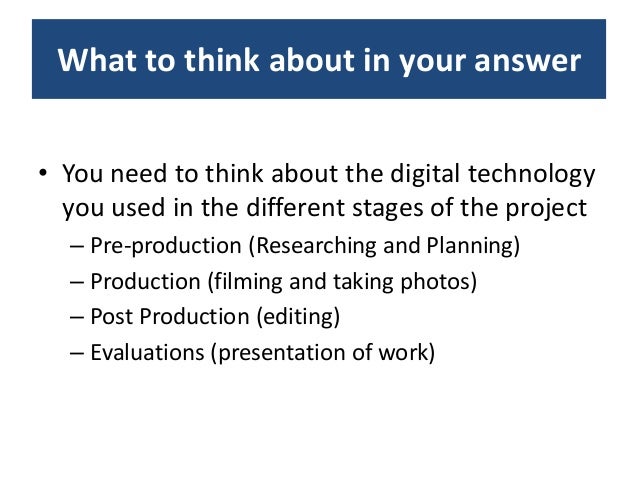 What to think about in your answer

• You need to think about the digital technology you used in the different stages of the project

– Pre-production (Researching and Planning)

– Production (filming and taking photos)

– Post Production (editing)

– Evaluations (presentation of work)